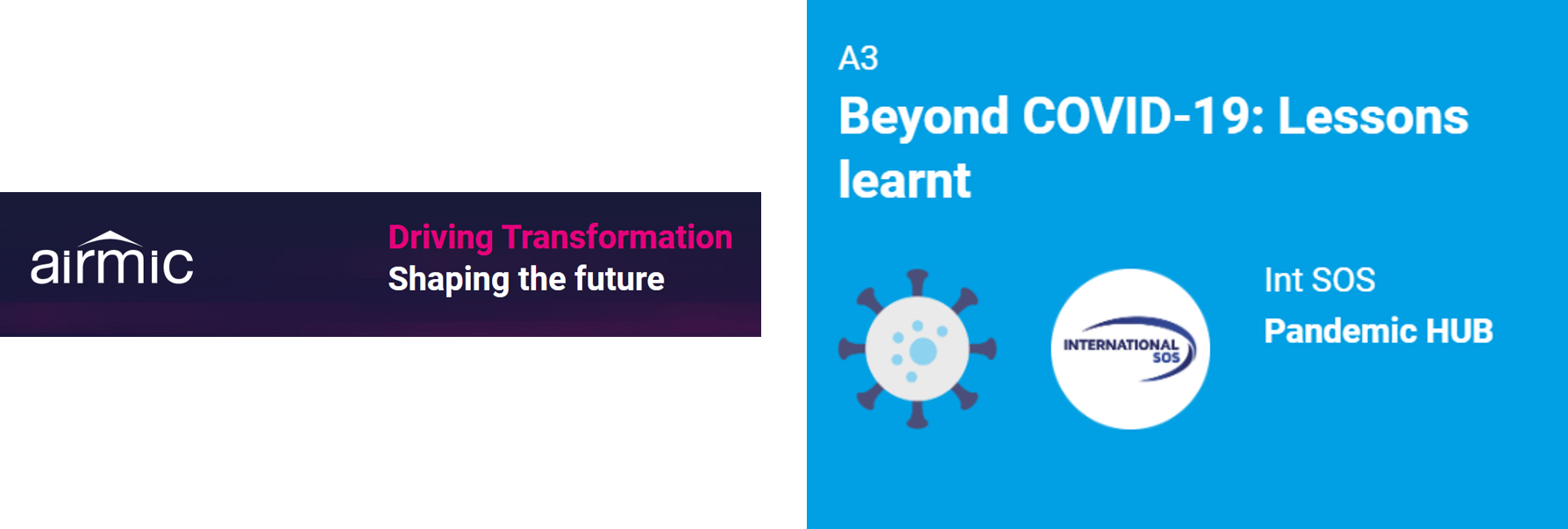 airmic

Driving Transformation
Shaping the future

A3
Beyond COVID-19: Lessons learnt

INTERNATIONAL SOS

Int SOS
Pandemic HUB